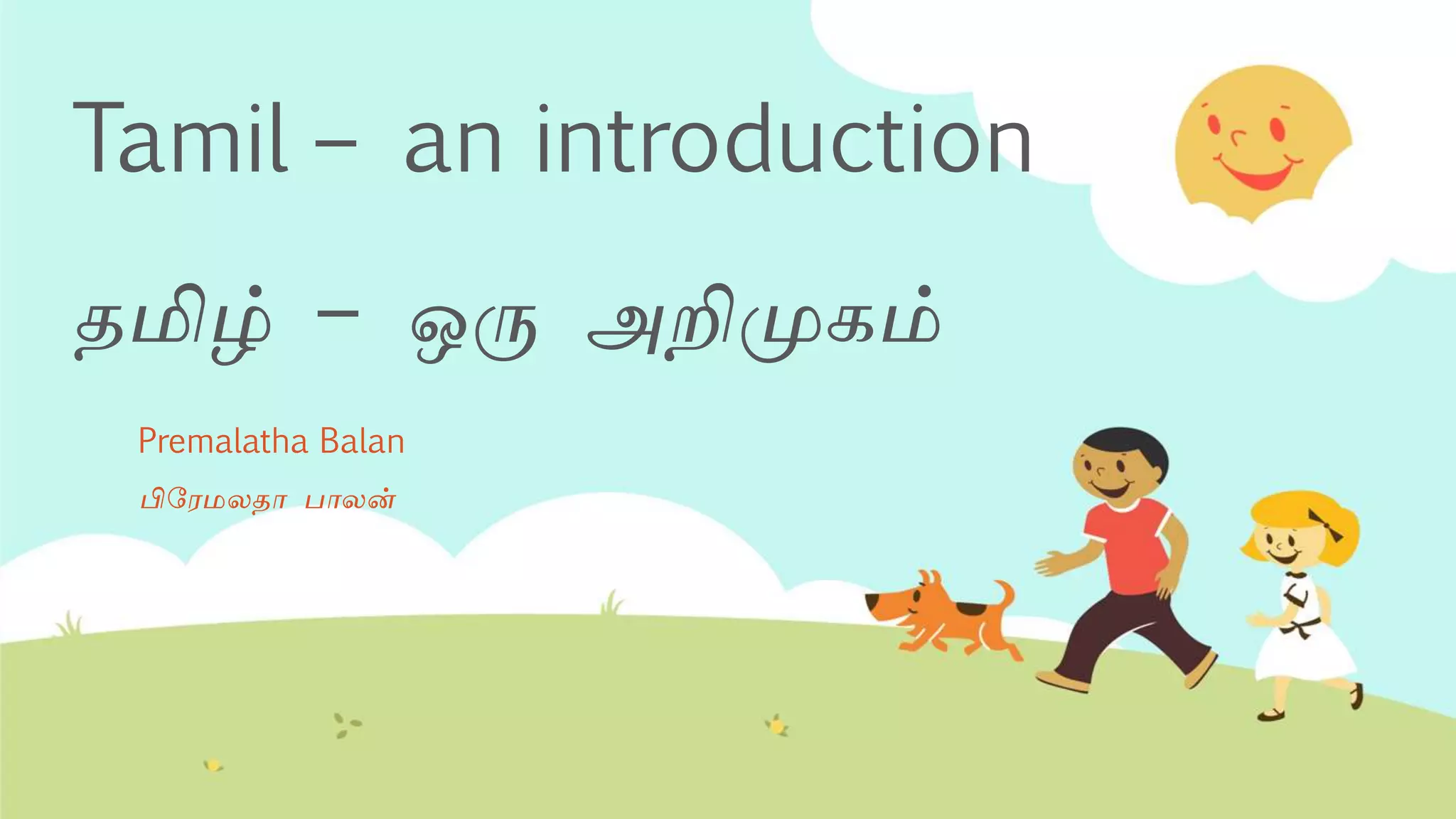 Tamil – an introduction

தமிழ் – ஒரு அறிமுகம்

Premalatha Balan

பிரேமலதா பாலன்